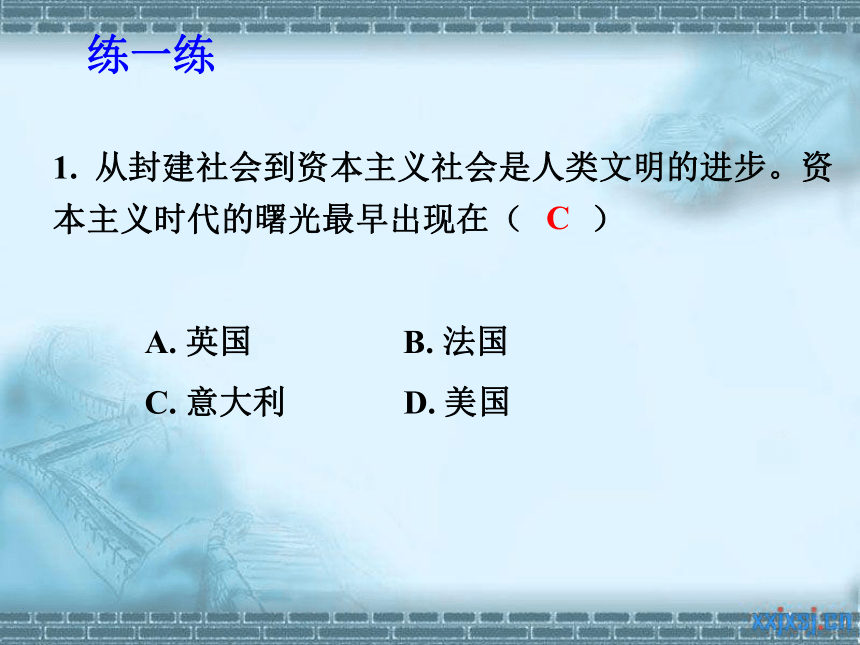 练一练

1. 从封建社会到资本主义社会是人类文明的进步。资本主义时代的曙光最早出现在（ C ）

A. 英国　B. 法国
C. 意大利　D. 美国

xxjxsj.cn